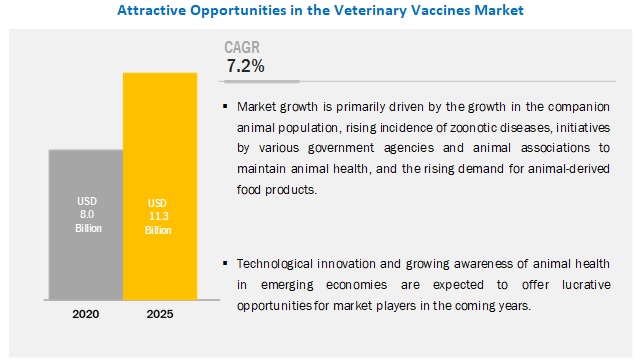 Attractive Opportunities in the Veterinary Vaccines Market

USD 8.0 Billion

USD 11.3 Billion

2020

2025

CAGR
7.2%

▪ Market growth is primarily driven by the growth in the companion animal population, rising incidence of zoonotic diseases, initiatives by various government agencies and animal associations to maintain animal health, and the rising demand for animal-derived food products.

▪ Technological innovation and growing awareness of animal health in emerging economies are expected to offer lucrative opportunities for market players in the coming years.